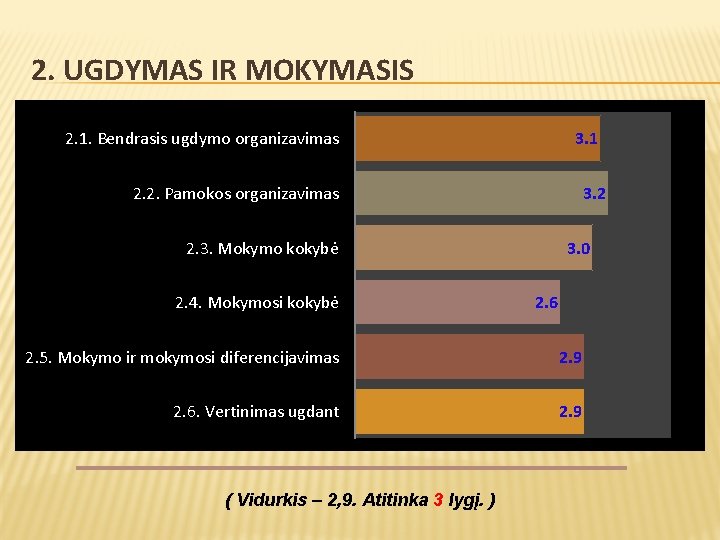 2. UGDYMAS IR MOKYMASIS

2.1. Bendrasis ugdymo organizavimas 3.1

2.2. Pamokos organizavimas 3.2

2.3. Mokymo kokybė 3.0

2.4. Mokymosi kokybė 2.6

2.5. Mokymo ir mokymosi diferencijavimas 2.9

2.6. Vertinimas ugdant 2.9

( Vidurkis – 2,9. Atitinka 3 lygį. )